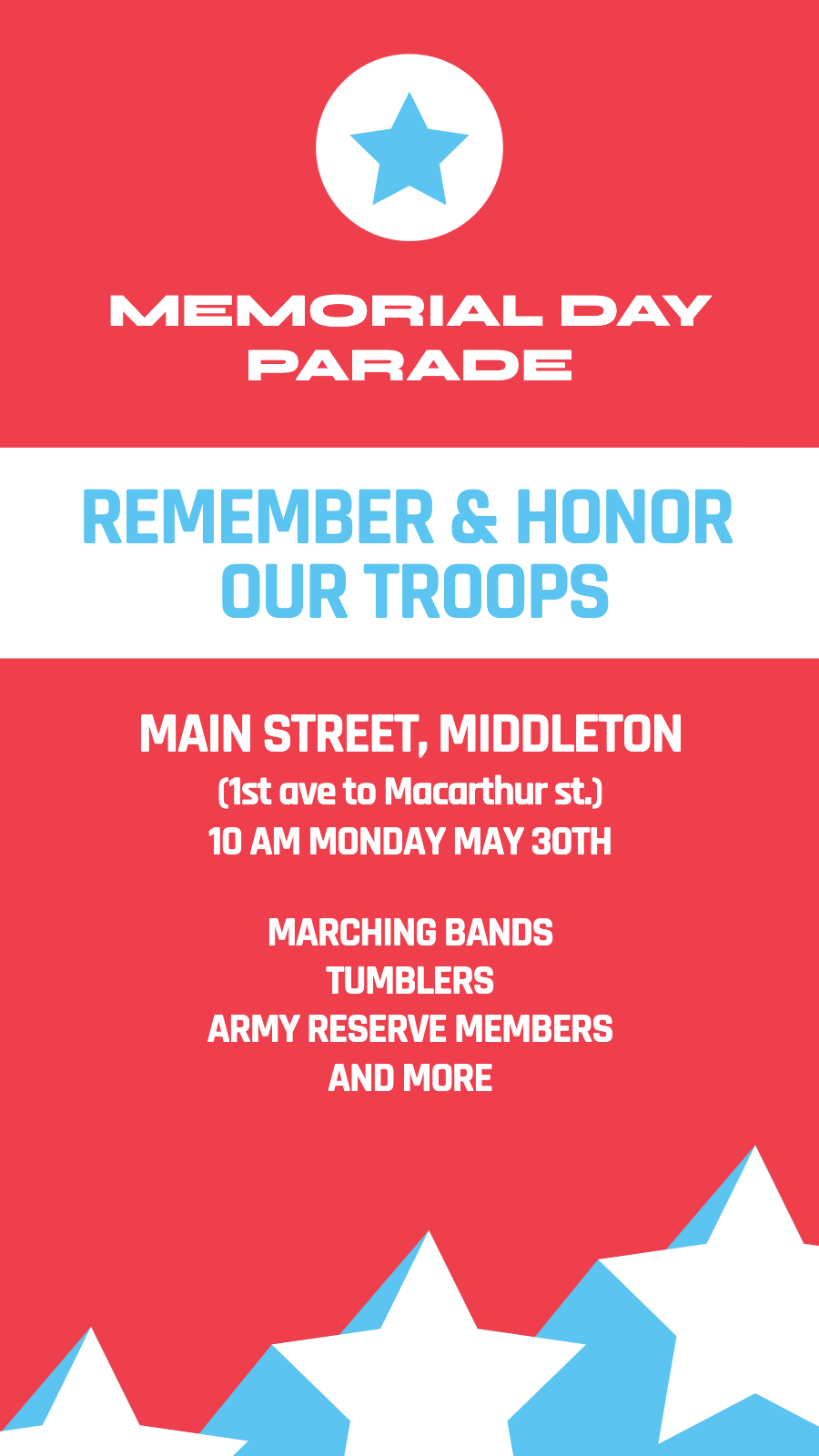 MEMORIAL DAY PARADE

REMEMBER & HONOR OUR TROOPS

MAIN STREET, MIDDLETON
(1st ave to Macarthur st.)
10 AM MONDAY MAY 30TH

MARCHING BANDS
TUMBLERS
ARMY RESERVE MEMBERS
AND MORE